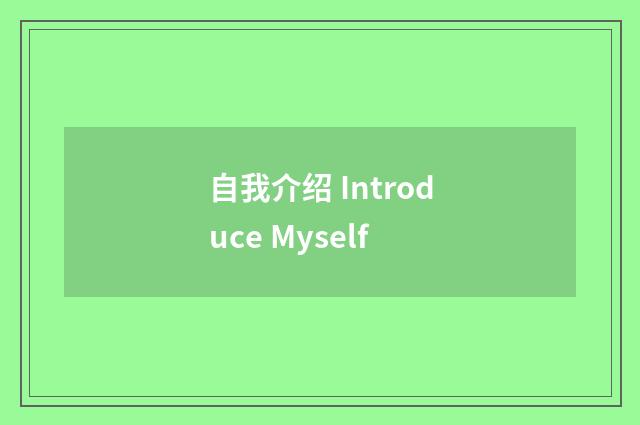 自我介绍 Introduce Myself